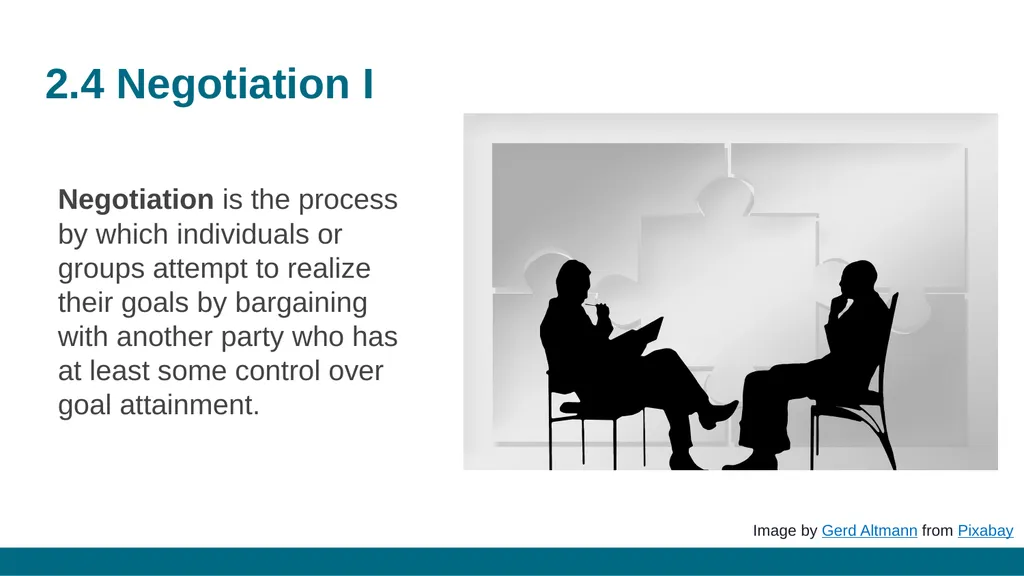 2.4 Negotiation I

Negotiation is the process by which individuals or groups attempt to realize their goals by bargaining with another party who has at least some control over goal attainment.

Image by Gerd Altmann from Pixabay